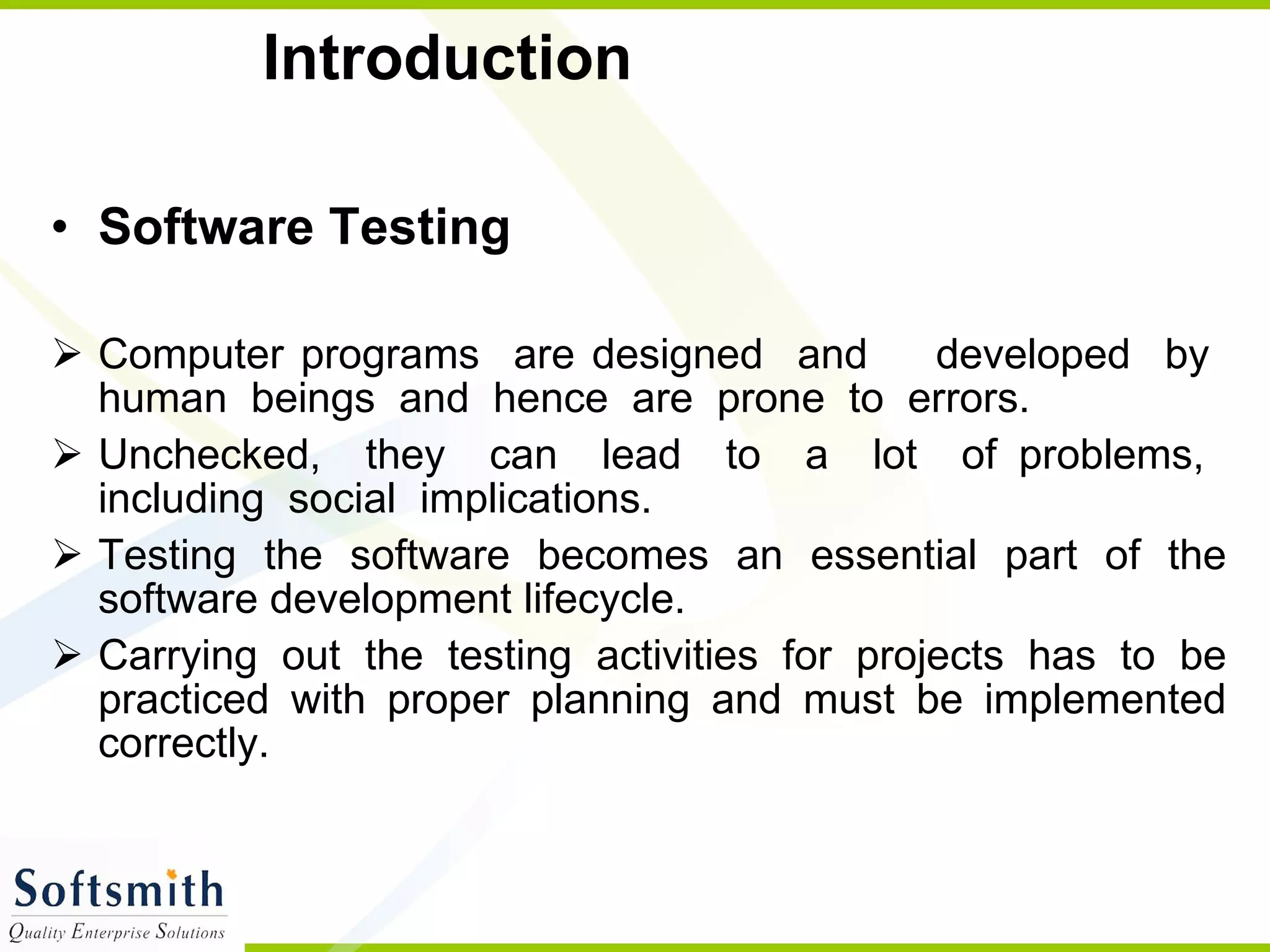 Introduction

• Software Testing

➢ Computer programs are designed and developed by human beings and hence are prone to errors.

➢ Unchecked, they can lead to a lot of problems, including social implications.

➢ Testing the software becomes an essential part of the software development lifecycle.

➢ Carrying out the testing activities for projects has to be practiced with proper planning and must be implemented correctly.

Softsmith
Quality Enterprise Solutions